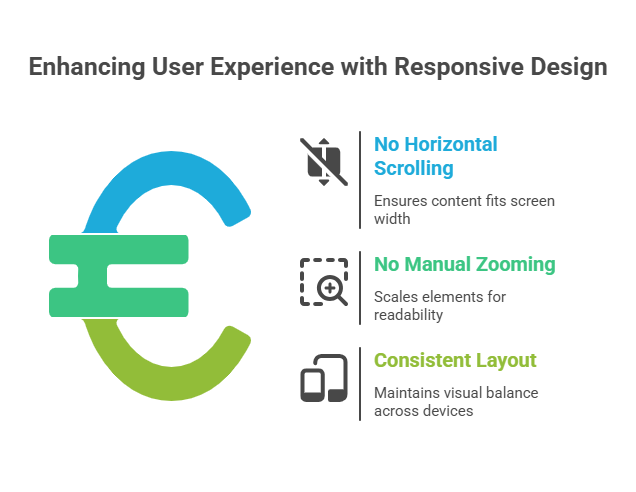 Enhancing User Experience with Responsive Design

No Horizontal Scrolling

Ensures content fits screen width

No Manual Zooming

Scales elements for readability

Consistent Layout

Maintains visual balance across devices